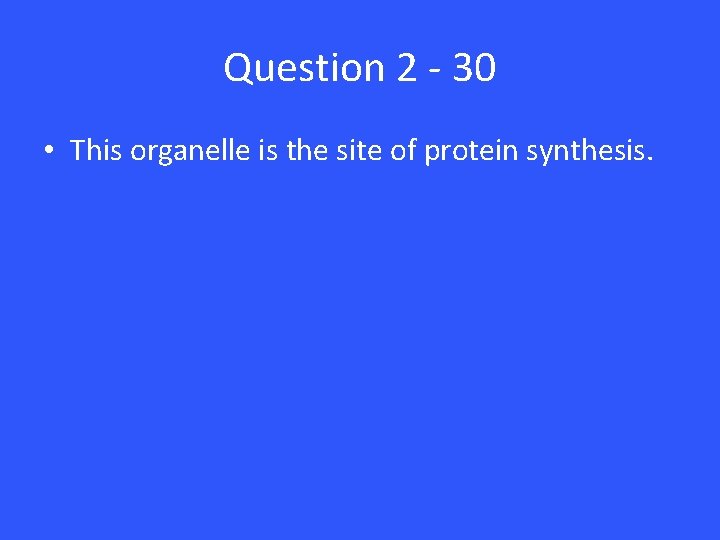 Question 2 - 30

• This organelle is the site of protein synthesis.